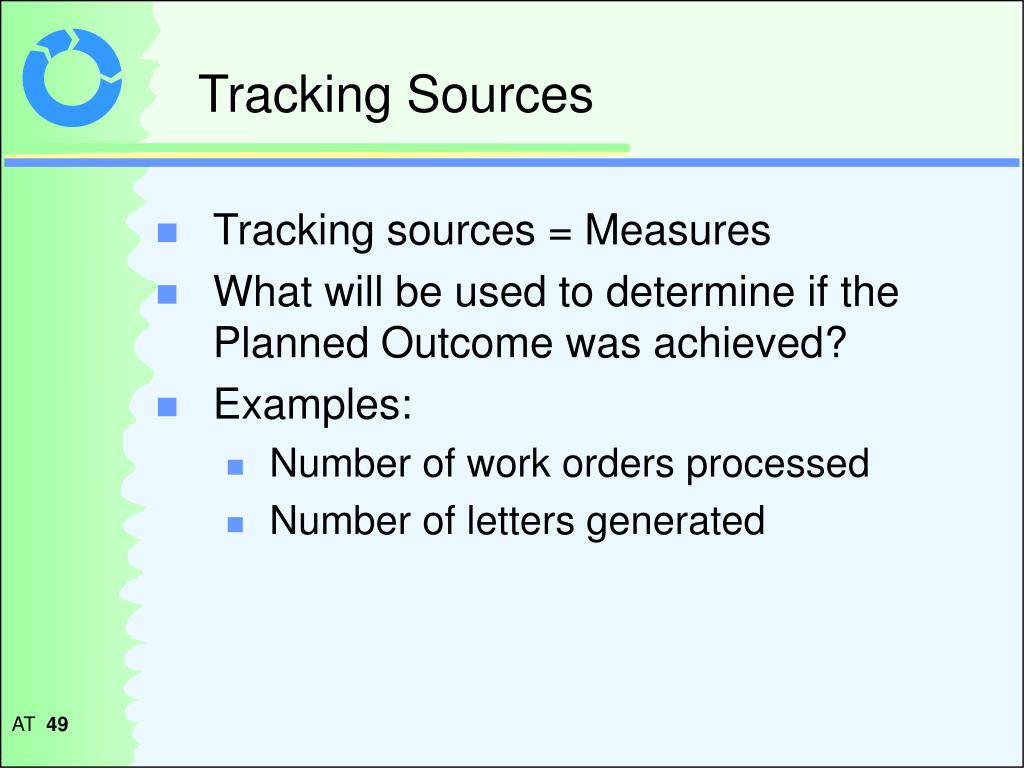 Tracking Sources

- Tracking sources = Measures
- What will be used to determine if the Planned Outcome was achieved?
- Examples:
  - Number of work orders processed
  - Number of letters generated

AT 49